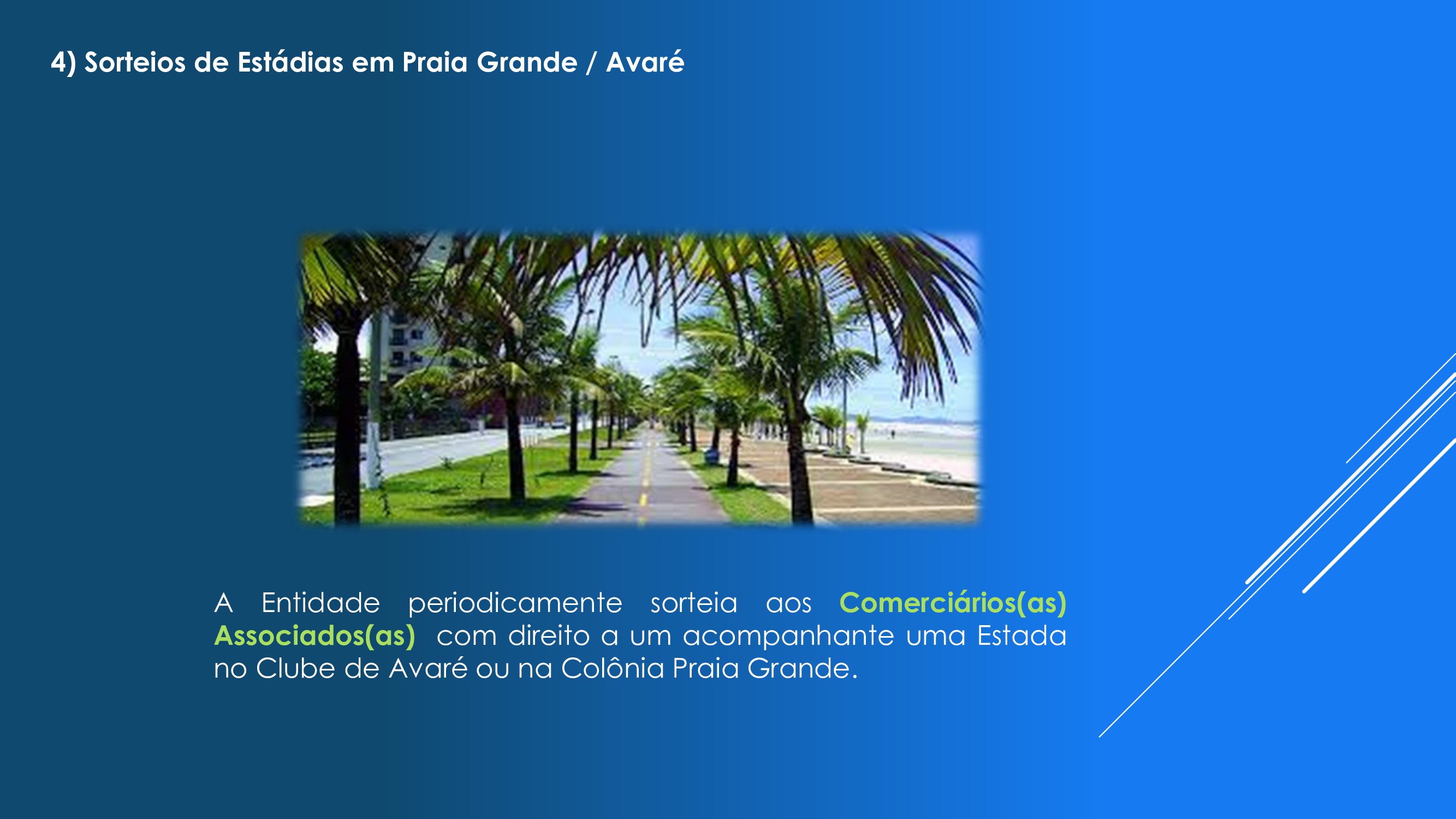 4) Sorteios de Estádias em Praia Grande / Avaré

A Entidade periodicamente sorteia aos Comerciários(as) Associados(as) com direito a um acompanhante uma Estada no Clube de Avaré ou na Colônia Praia Grande.